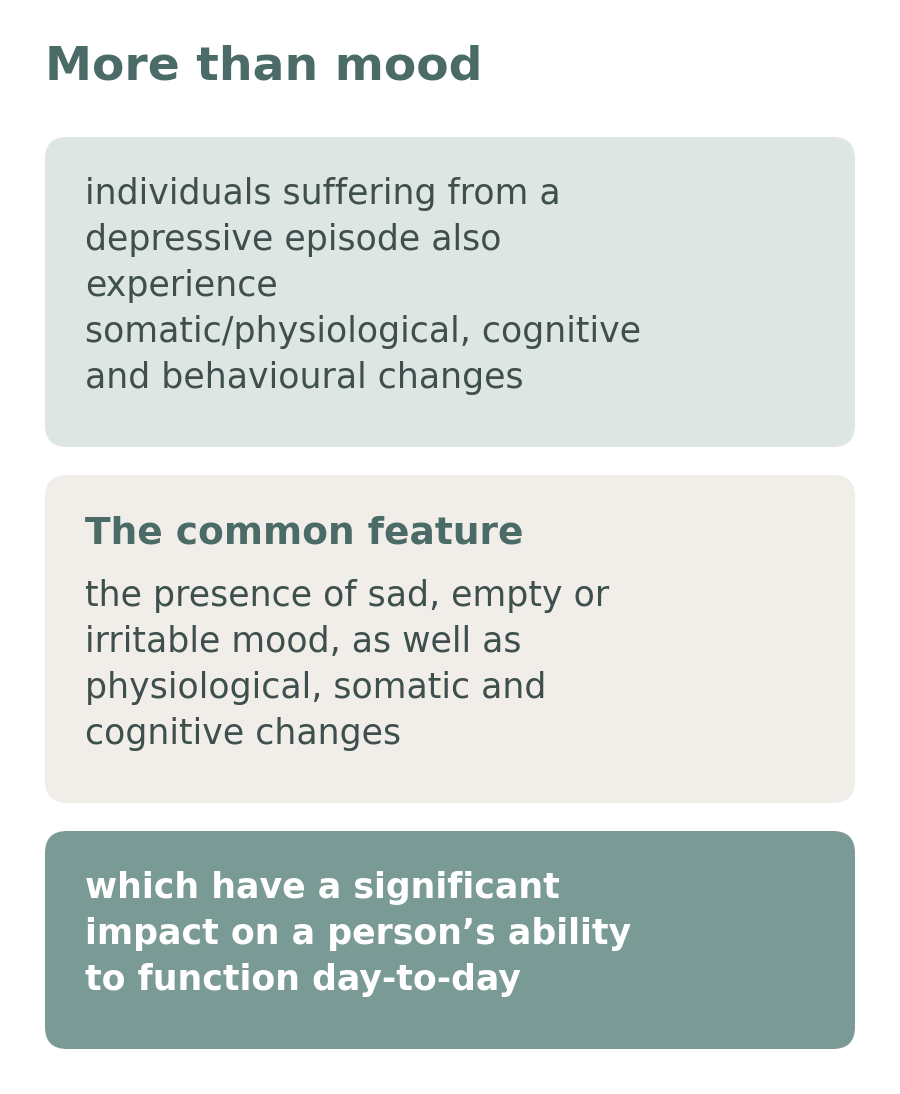 More than mood

individuals suffering from a depressive episode also experience somatic/physiological, cognitive and behavioural changes

The common feature

the presence of sad, empty or irritable mood, as well as physiological, somatic and cognitive changes

which have a significant impact on a person’s ability to function day-to-day